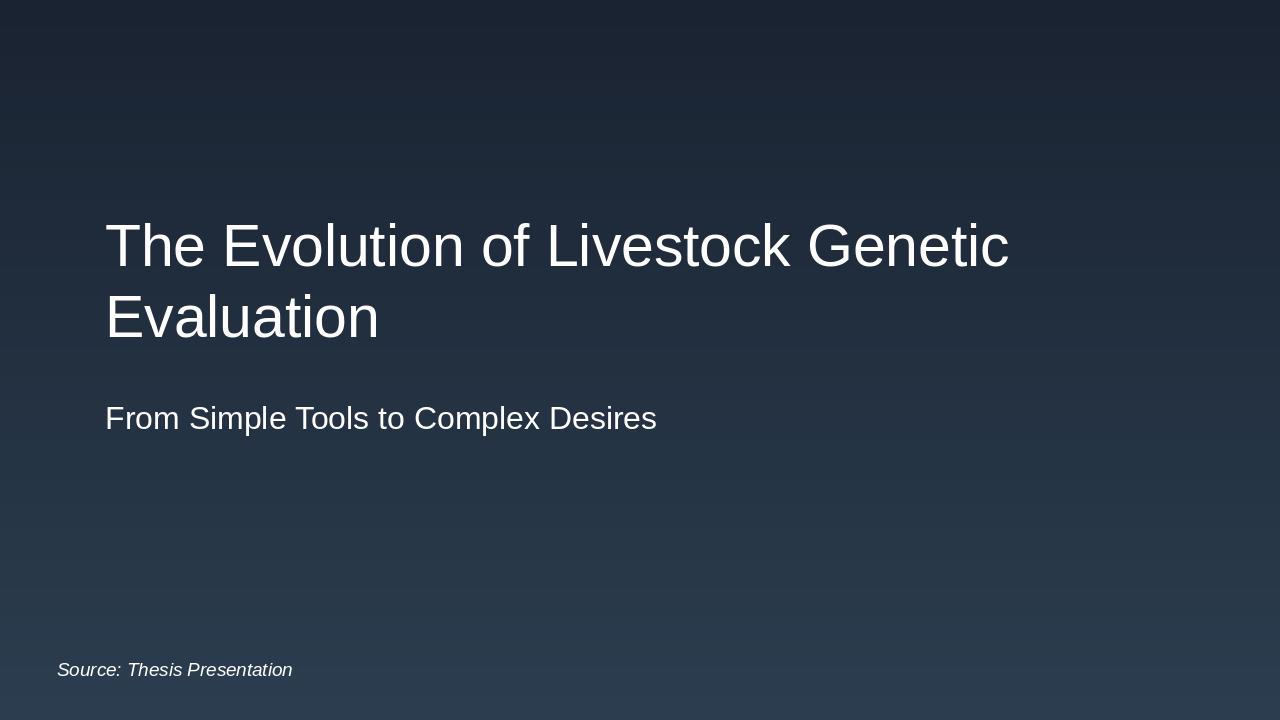 The Evolution of Livestock Genetic Evaluation

From Simple Tools to Complex Desires

Source: Thesis Presentation